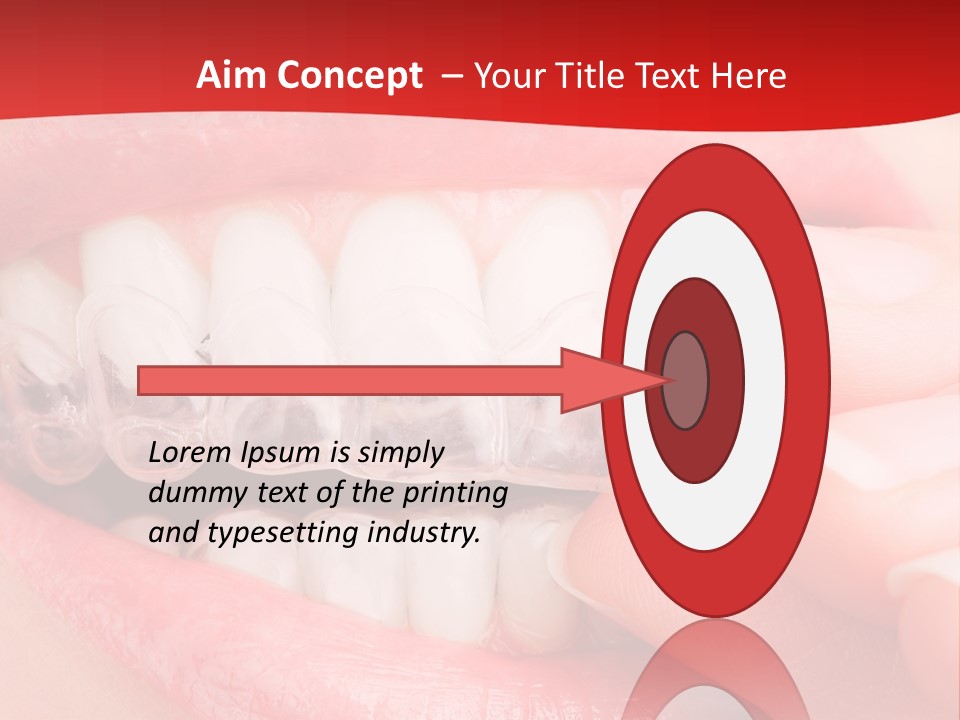 Aim Concept – Your Title Text Here

Lorem Ipsum is simply dummy text of the printing and typesetting industry.